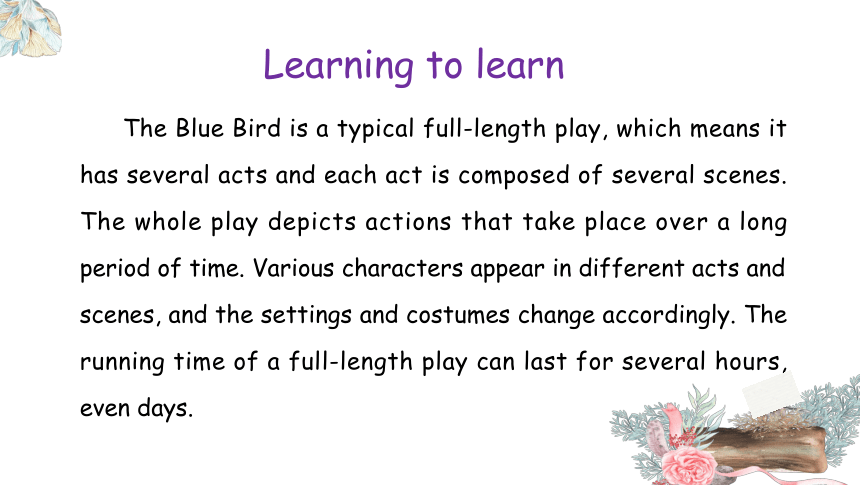 Learning to learn

The Blue Bird is a typical full-length play, which means it has several acts and each act is composed of several scenes. The whole play depicts actions that take place over a long period of time. Various characters appear in different acts and scenes, and the settings and costumes change accordingly. The running time of a full-length play can last for several hours, even days.